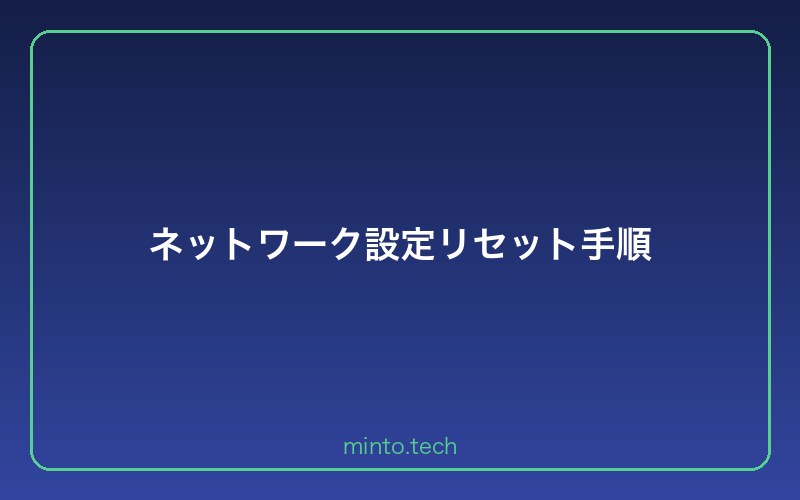 ネットワーク設定リセット手順

minto.tech